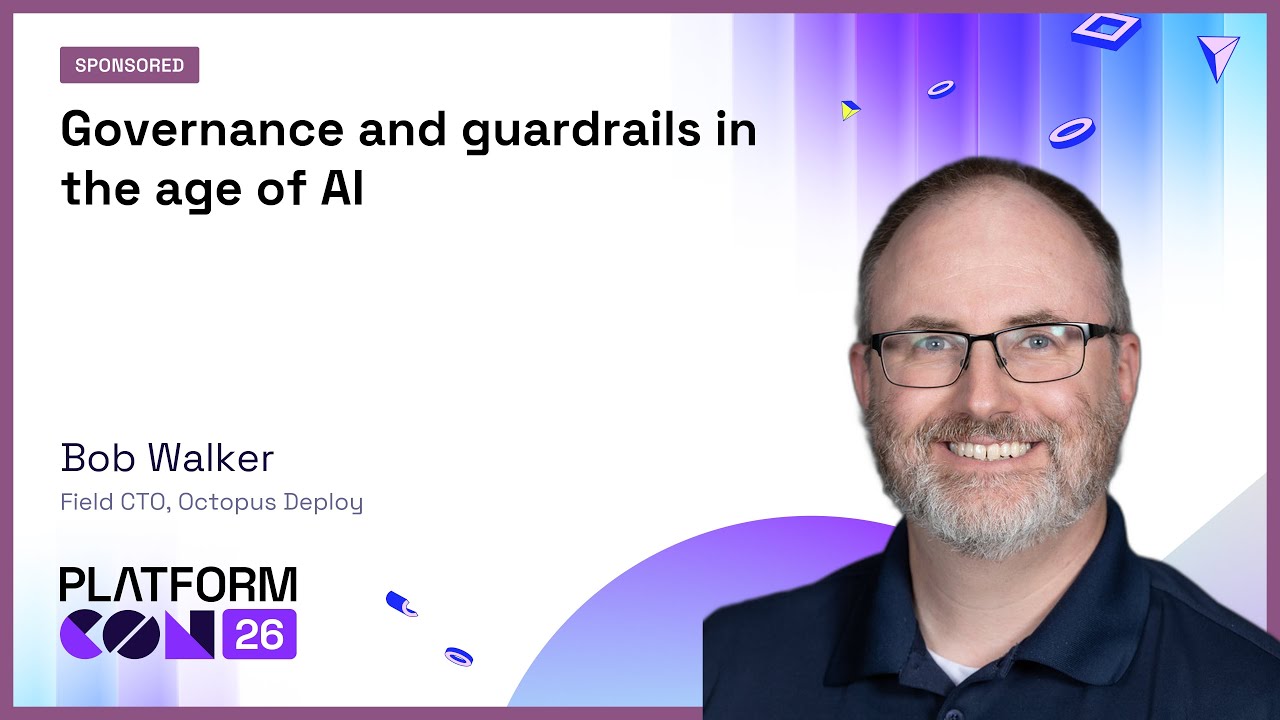 SPONSORED

Governance and guardrails in the age of AI

Bob Walker

Field CTO, Octopus Deploy

PLATFORM CON 26